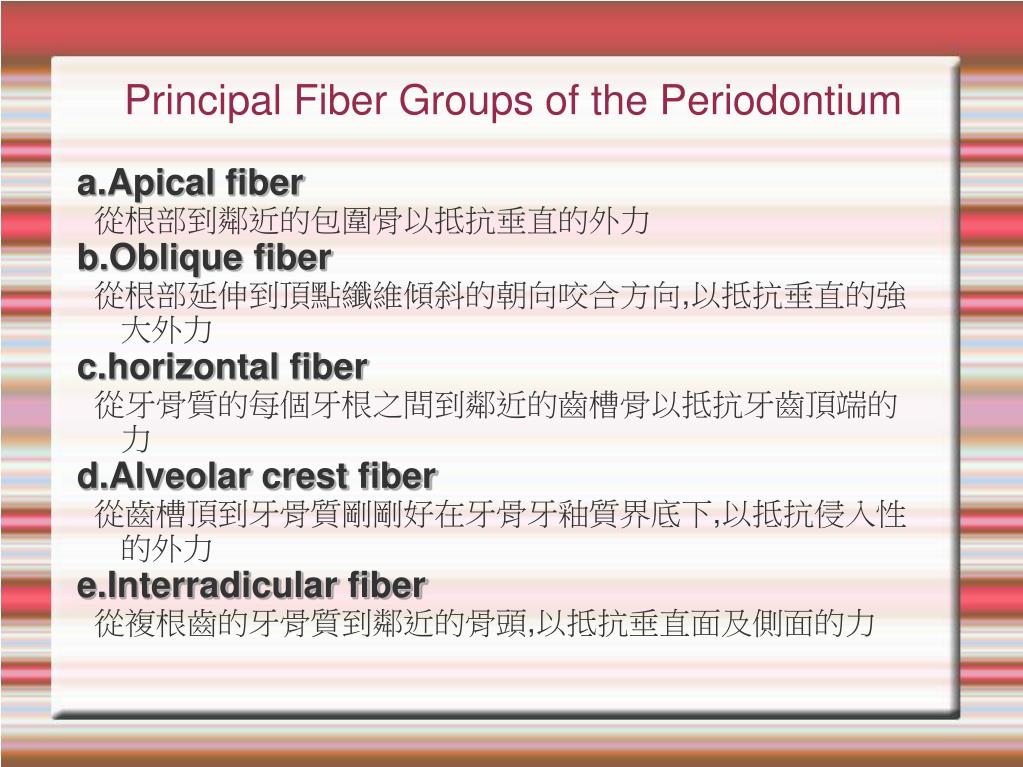 Principal Fiber Groups of the Periodontium

a.Apical fiber
從根部到鄰近的包圍骨以抵抗垂直的外力

b.Oblique fiber
從根部延伸到頂點纖維傾斜的朝向咬合方向,以抵抗垂直的強大外力

c.horizontal fiber
從牙骨質的每個牙根之間到鄰近的齒槽骨以抵抗牙齒頂端的力

d.Alveolar crest fiber
從齒槽頂到牙骨質剛剛好在牙骨牙釉質界底下,以抵抗侵入性的外力

e.Interradicular fiber
從複根齒的牙骨質到鄰近的骨頭,以抵抗垂直面及側面的力